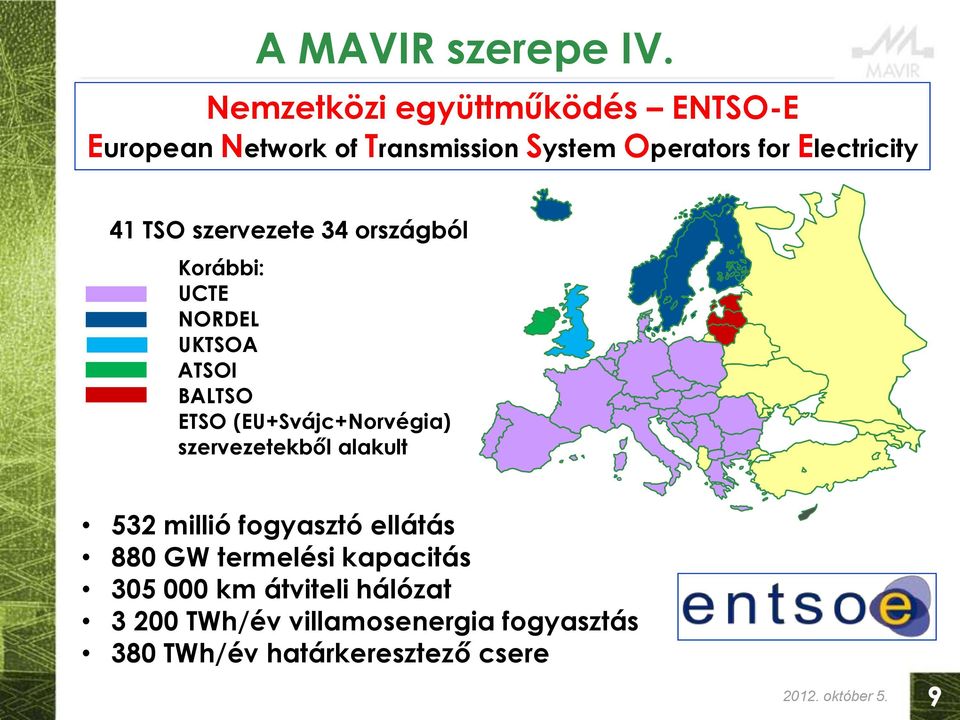 A MAVIR szerepe IV.

MAVIR

Nemzetközi együttműködés – ENTSO-E
European Network of Transmission System Operators for Electricity

41 TSO szervezete 34 országból

Korábbi:
UCTE
NORDEL
UKTSOA
ATSOI
BALTSO
ETSO (EU+Svájc+Norvégia)
szervezetekből alakult

• 532 millió fogyasztó ellátás
• 880 GW termelési kapacitás
• 305 000 km átviteli hálózat
• 3 200 TWh/év villamosenergia fogyasztás
• 380 TWh/év határkeresztező csere

entsoe

2012. október 5.

9